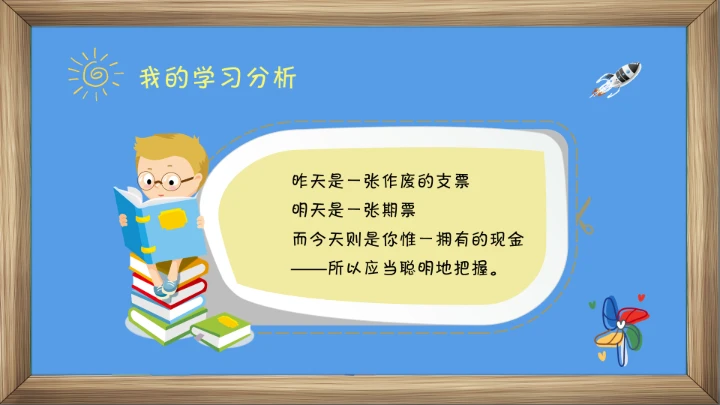 我的学习分析

昨天是一张作废的支票
明天是一张期票
而今天则是你惟一拥有的现金
——所以应当聪明地把握。